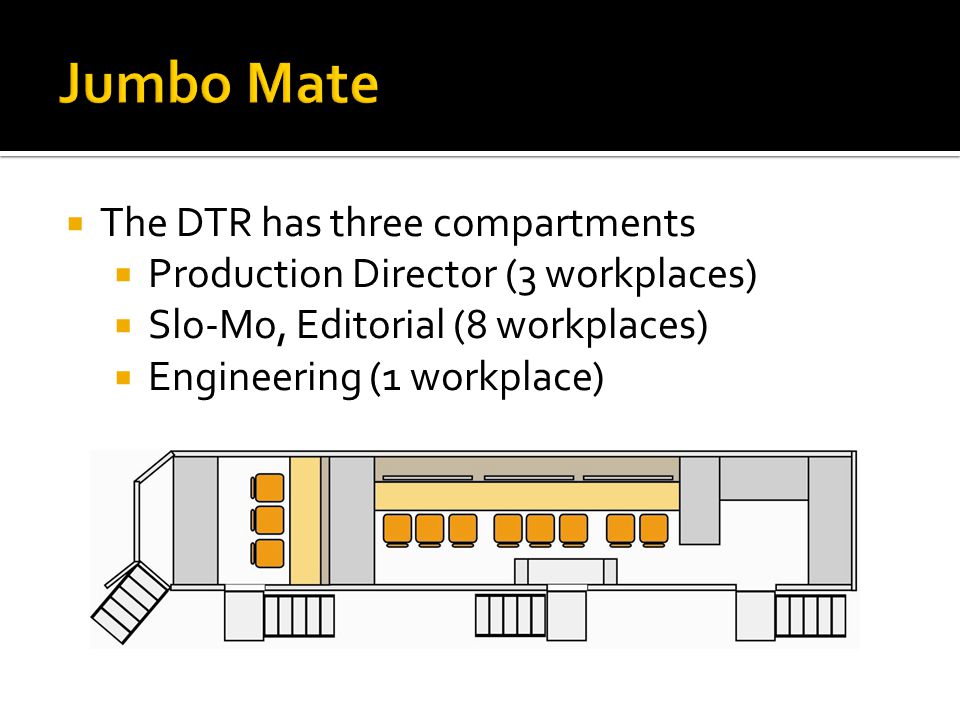 Jumbo Mate

The DTR has three compartments
Production Director (3 workplaces)
Slo-Mo, Editorial (8 workplaces)
Engineering (1 workplace)